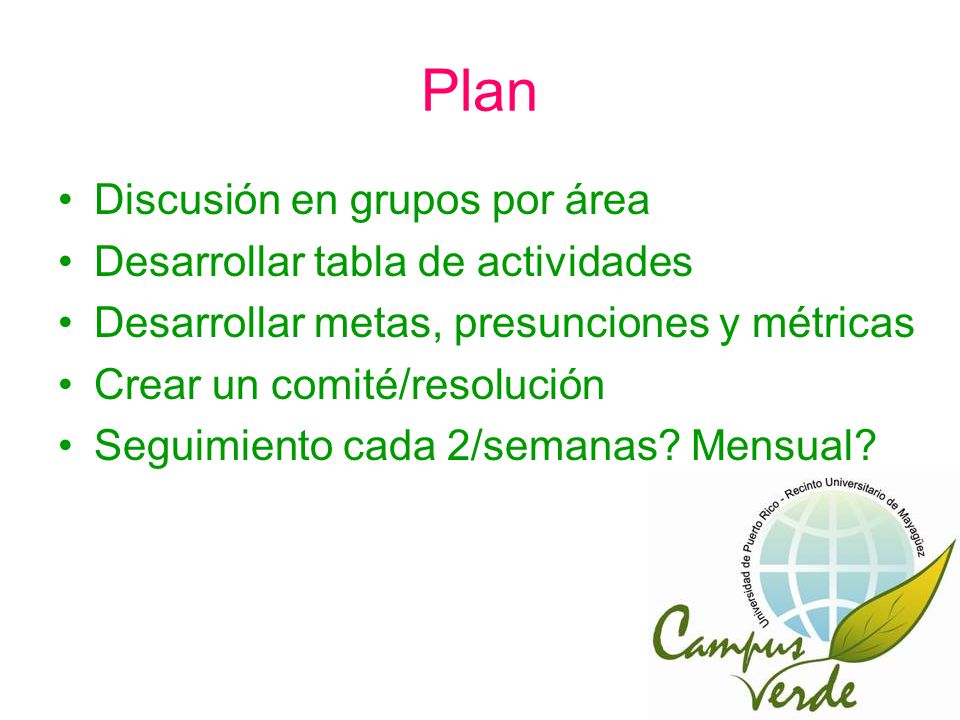 Plan

• Discusión en grupos por área
• Desarrollar tabla de actividades
• Desarrollar metas, presunciones y métricas
• Crear un comité/resolución
• Seguimiento cada 2/semanas? Mensual?

Universidad de Puerto Rico - Recinto Universitario de Mayagüez

Campus Verde